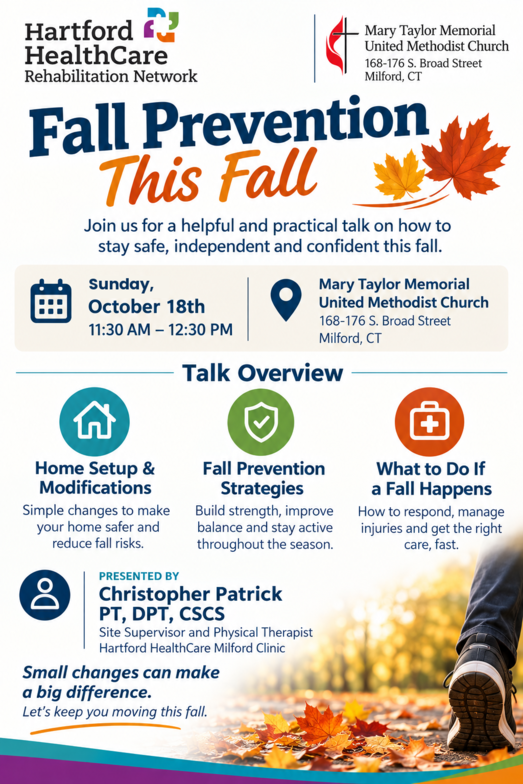 Hartford HealthCare
Rehabilitation Network

Mary Taylor Memorial
United Methodist Church
168-176 S. Broad Street
Milford, CT

Fall Prevention
This Fall

Join us for a helpful and practical talk on how to stay safe, independent and confident this fall.

Sunday,
October 18th
11:30 AM – 12:30 PM

Mary Taylor Memorial
United Methodist Church
168-176 S. Broad Street
Milford, CT

Talk Overview

Home Setup & Modifications
Simple changes to make your home safer and reduce fall risks.

Fall Prevention Strategies
Build strength, improve balance and stay active throughout the season.

What to Do If a Fall Happens
How to respond, manage injuries and get the right care, fast.

PRESENTED BY
Christopher Patrick
PT, DPT, CSCS
Site Supervisor and Physical Therapist
Hartford HealthCare Milford Clinic

Small changes can make a big difference.
Let's keep you moving this fall.